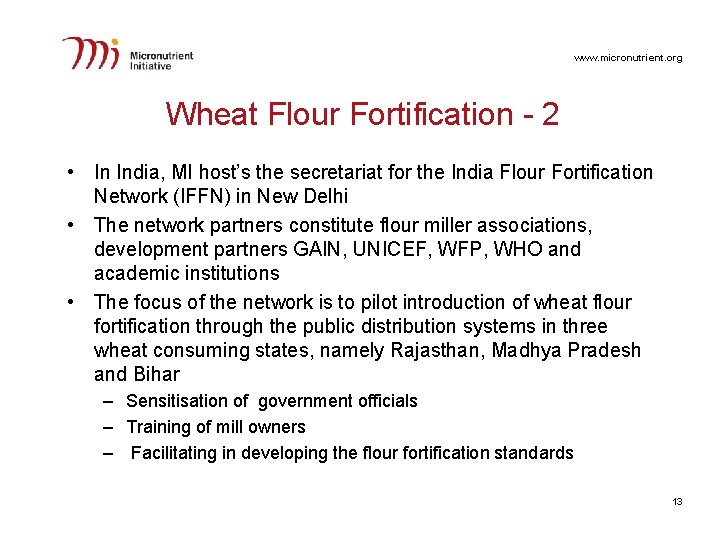 mi Micronutrient Initiative

www.micronutrient.org

Wheat Flour Fortification - 2

• In India, MI host's the secretariat for the India Flour Fortification Network (IFFN) in New Delhi

• The network partners constitute flour miller associations, development partners GAIN, UNICEF, WFP, WHO and academic institutions

• The focus of the network is to pilot introduction of wheat flour fortification through the public distribution systems in three wheat consuming states, namely Rajasthan, Madhya Pradesh and Bihar

– Sensitisation of government officials

– Training of mill owners

– Facilitating in developing the flour fortification standards

13